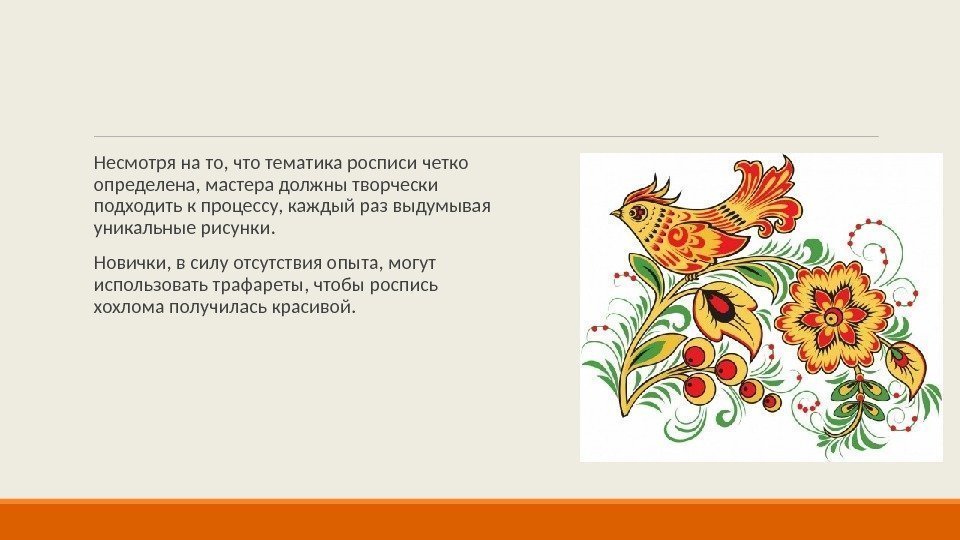 Несмотря на то, что тематика росписи четко определена, мастера должны творчески подходить к процессу, каждый раз выдумывая уникальные рисунки.

Новички, в силу отсутствия опыта, могут использовать трафареты, чтобы роспись хохлома получилась красивой.